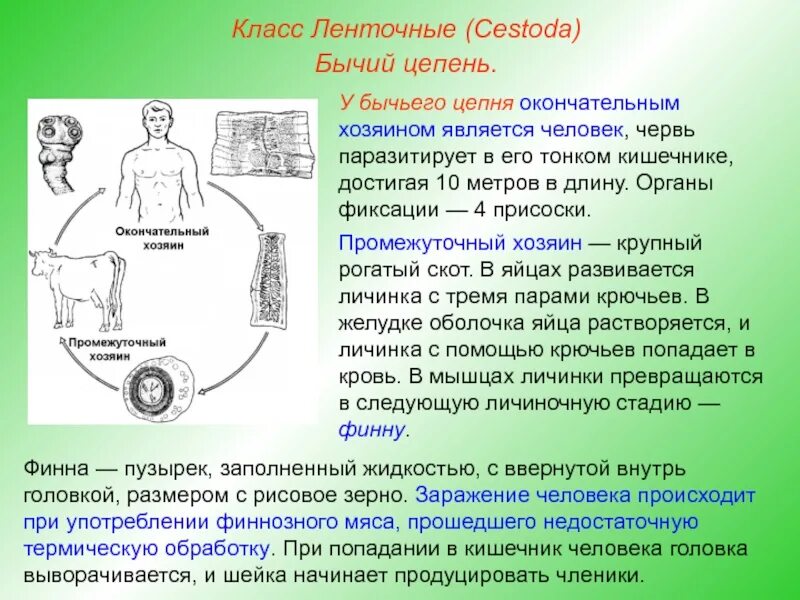 Класс Ленточные (Cestoda)
Бычий цепень.

Окончательный хозяин

Промежуточный хозяин

У бычьего цепня окончательным хозяином является человек, червь паразитирует в его тонком кишечнике, достигая 10 метров в длину. Органы фиксации — 4 присоски.

Промежуточный хозяин — крупный рогатый скот. В яйцах развивается личинка с тремя парами крючьев. В желудке оболочка яйца растворяется, и личинка с помощью крючьев попадает в кровь. В мышцах личинки превращаются в следующую личиночную стадию — финну.

Финна — пузырек, заполненный жидкостью, с ввернутой внутрь головкой, размером с рисовое зерно. Заражение человека происходит при употреблении финнозного мяса, прошедшего недостаточную термическую обработку. При попадании в кишечник человека головка выворачивается, и шейка начинает продуцировать членики.